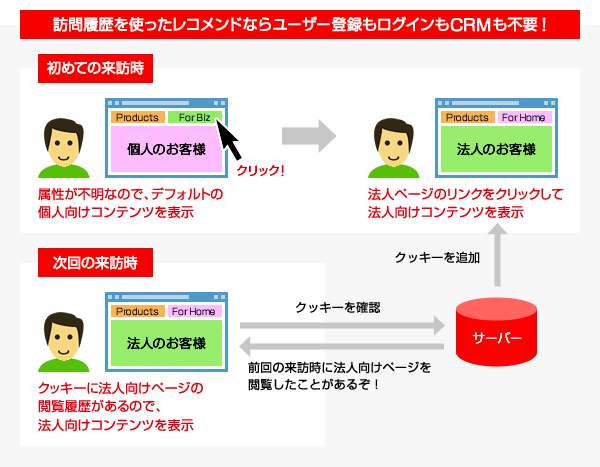 訪問履歴を使ったレコメンドならユーザー登録もログインもCRMも不要！

初めての来訪時

Products For Biz

個人のお客様

クリック！

属性が不明なので、デフォルトの個人向けコンテンツを表示

Products For Home

法人のお客様

法人ページのリンクをクリックして法人向けコンテンツを表示

クッキーを追加

次回の来訪時

Products For Home

法人のお客様

クッキーに法人向けページの閲覧履歴があるので、法人向けコンテンツを表示

クッキーを確認

サーバー

前回の来訪時に法人向けページを閲覧したことがあるぞ！